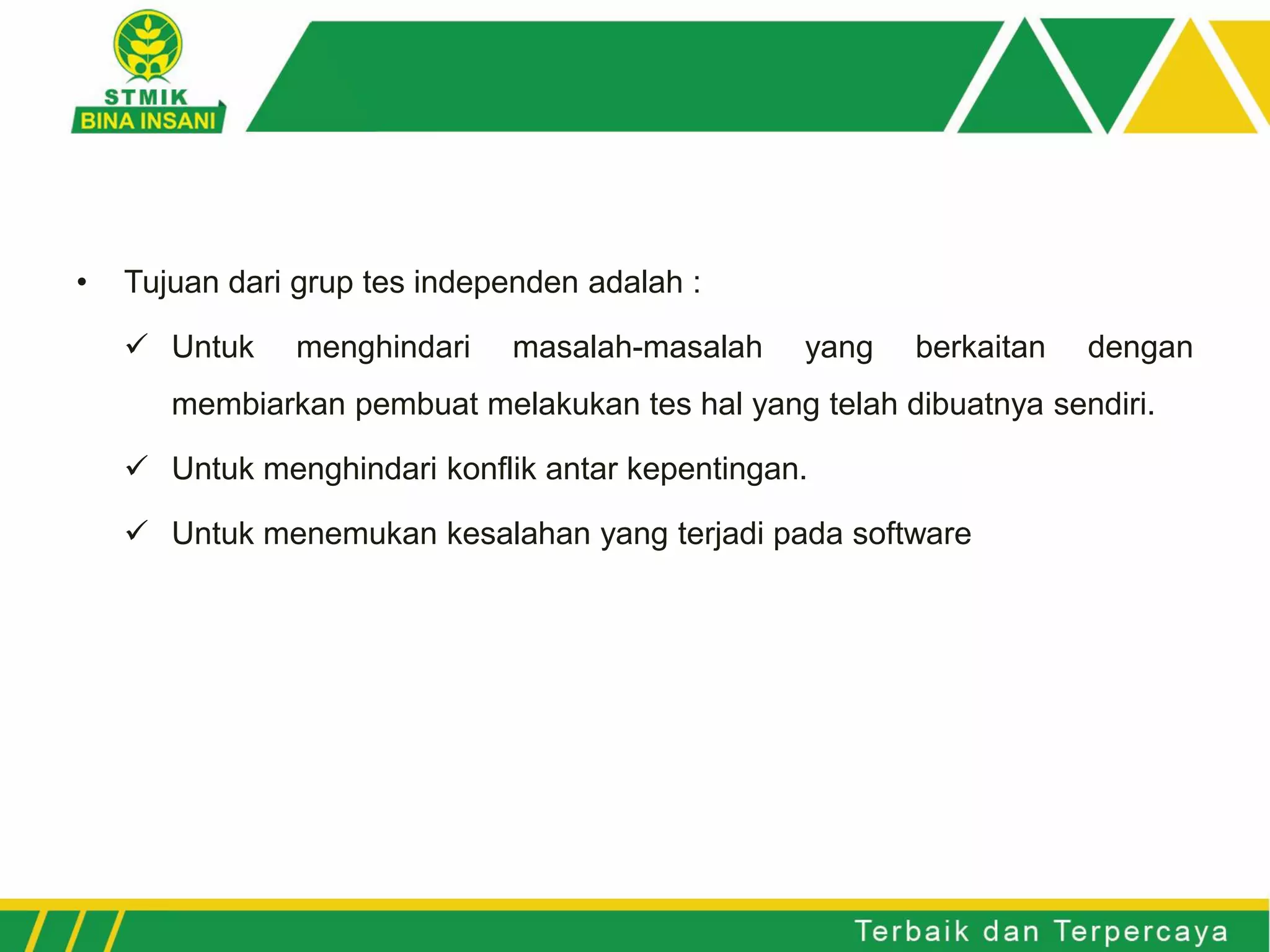 STMIK
BINA INSANI

• Tujuan dari grup tes independen adalah :

✓ Untuk menghindari masalah-masalah yang berkaitan dengan membiarkan pembuat melakukan tes hal yang telah dibuatnya sendiri.

✓ Untuk menghindari konflik antar kepentingan.

✓ Untuk menemukan kesalahan yang terjadi pada software

Terbaik dan Terpercaya